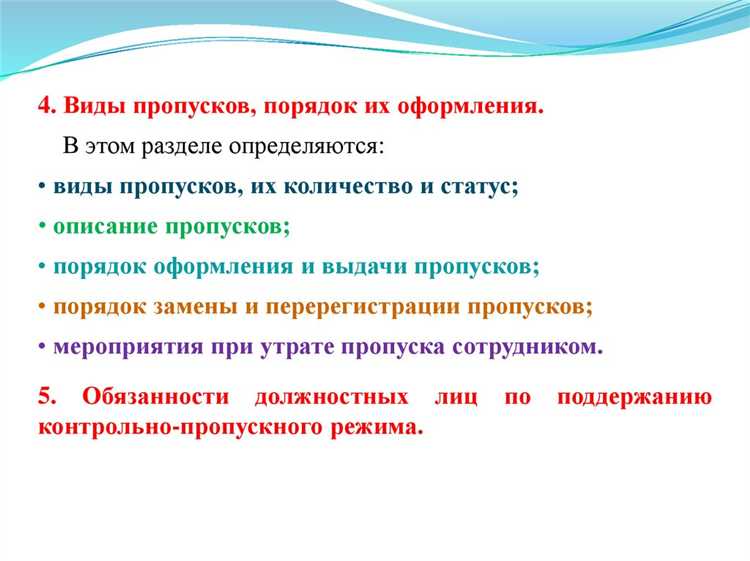 4. Виды пропусков, порядок их оформления.

В этом разделе определяются:

• виды пропусков, их количество и статус;

• описание пропусков;

• порядок оформления и выдачи пропусков;

• порядок замены и перерегистрации пропусков;

• мероприятия при утрате пропуска сотрудником.

5. Обязанности должностных лиц по поддержанию контрольно-пропускного режима.